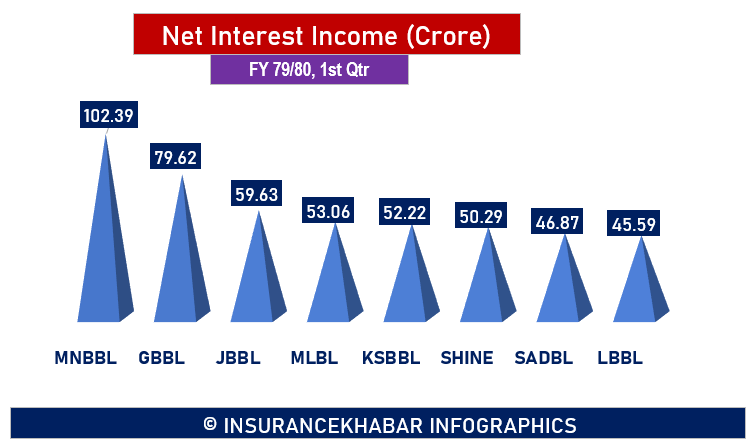 Net Interest Income (Crore)

FY 79/80, 1st Qtr

102.39
79.62
59.63
53.06
52.22
50.29
46.87
45.59

MNBBL GBBL JBBL MLBL KSBBL SHINE SADBL LBBL

© INSURANCEKHABAR INFOGRAPHICS